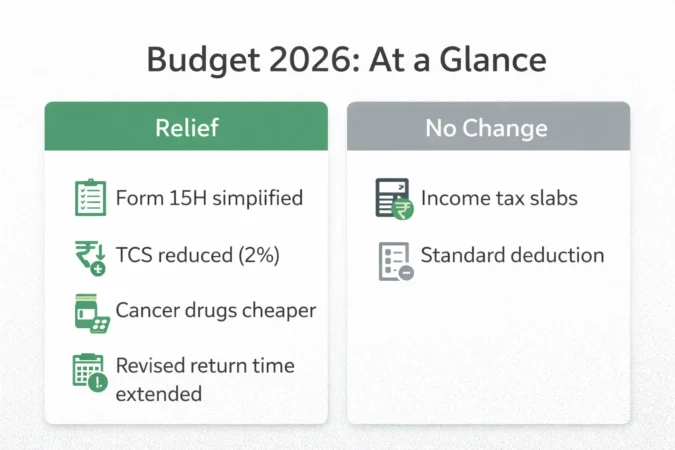 Budget 2026: At a Glance

Relief

Form 15H simplified

TCS reduced (2%)

Cancer drugs cheaper

Revised return time extended

No Change

Income tax slabs

Standard deduction